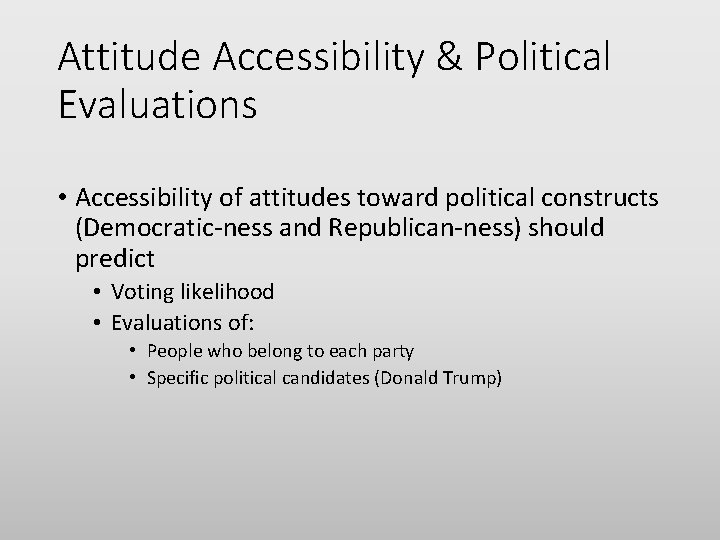 Attitude Accessibility & Political Evaluations

• Accessibility of attitudes toward political constructs (Democratic-ness and Republican-ness) should predict
  • Voting likelihood
  • Evaluations of:
    • People who belong to each party
    • Specific political candidates (Donald Trump)